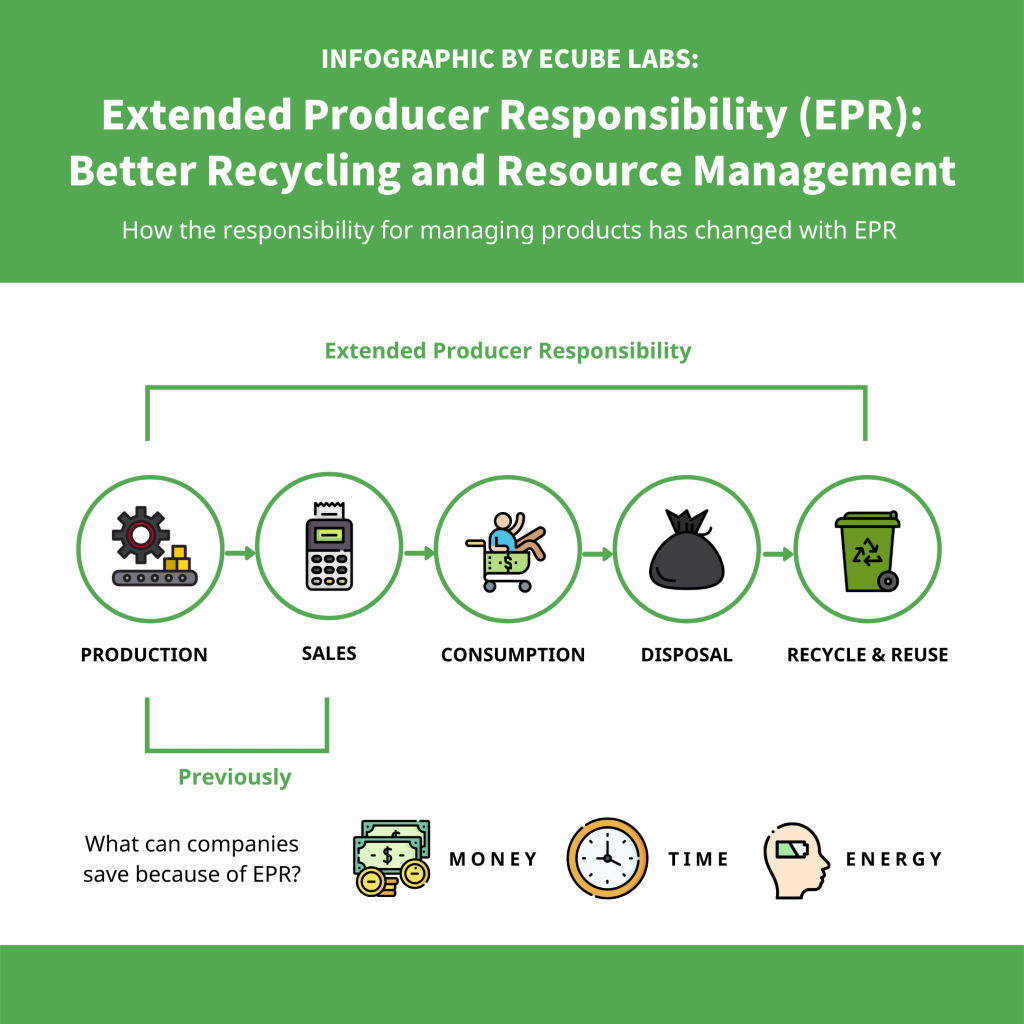 INFOGRAPHIC BY ECUBE LABS:

Extended Producer Responsibility (EPR): Better Recycling and Resource Management

How the responsibility for managing products has changed with EPR

Extended Producer Responsibility

PRODUCTION

SALES

CONSUMPTION

DISPOSAL

RECYCLE & REUSE

Previously

What can companies save because of EPR?

MONEY

TIME

ENERGY